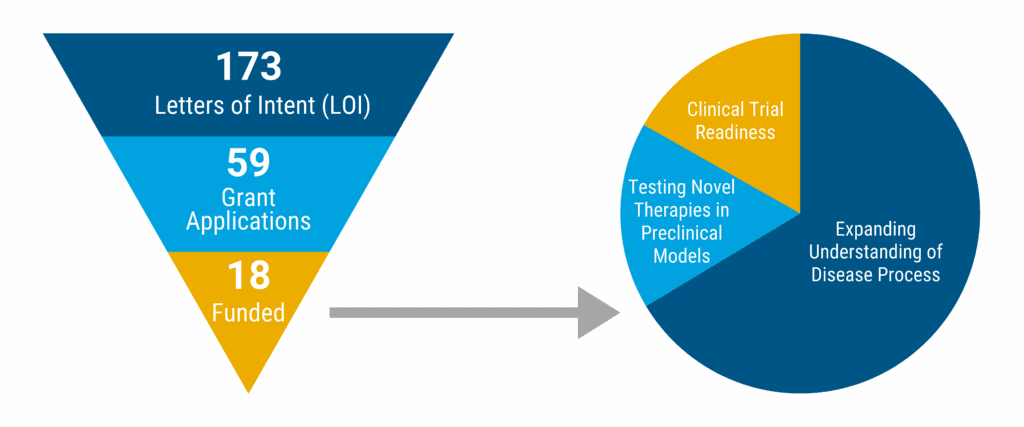 173
Letters of Intent (LOI)

59
Grant Applications

18
Funded

Clinical Trial Readiness

Testing Novel Therapies in Preclinical Models

Expanding Understanding of Disease Process